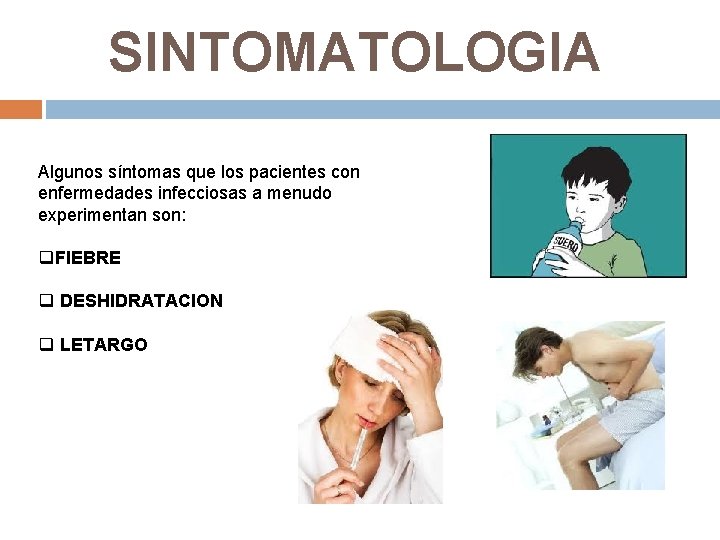 SINTOMATOLOGIA

Algunos síntomas que los pacientes con enfermedades infecciosas a menudo experimentan son:

❑FIEBRE

❑ DESHIDRATACION

❑ LETARGO

SUERO